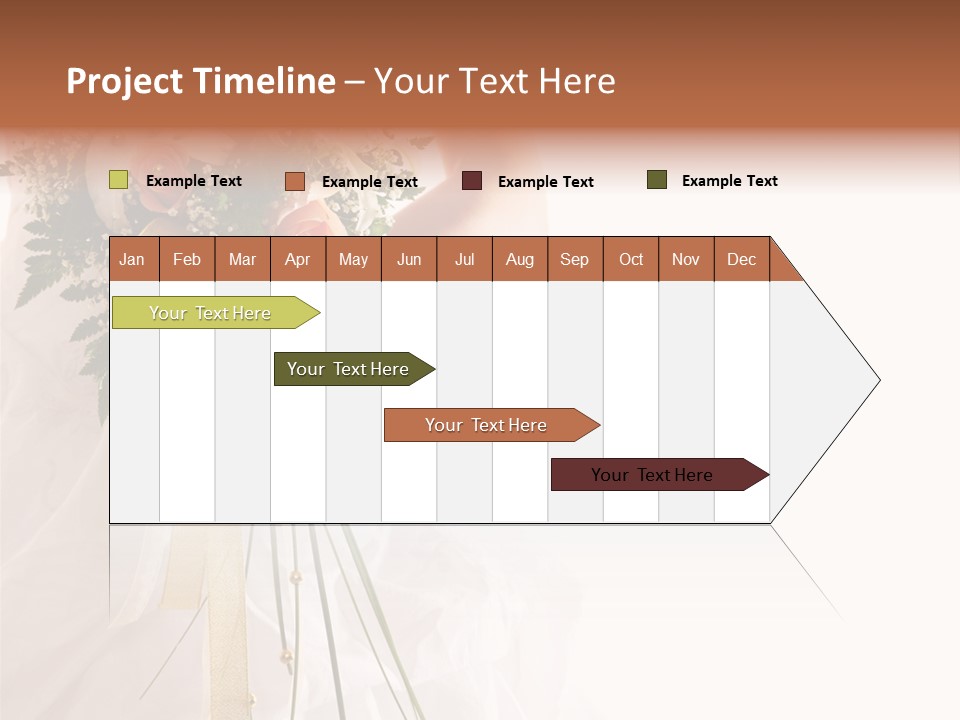 Project Timeline – Your Text Here

Example Text
Example Text
Example Text
Example Text

| Jan | Feb | Mar | Apr | May | Jun | Jul | Aug | Sep | Oct | Nov | Dec |
|---|---|---|---|---|---|---|---|---|---|---|---|

Your Text Here
Your Text Here
Your Text Here
Your Text Here